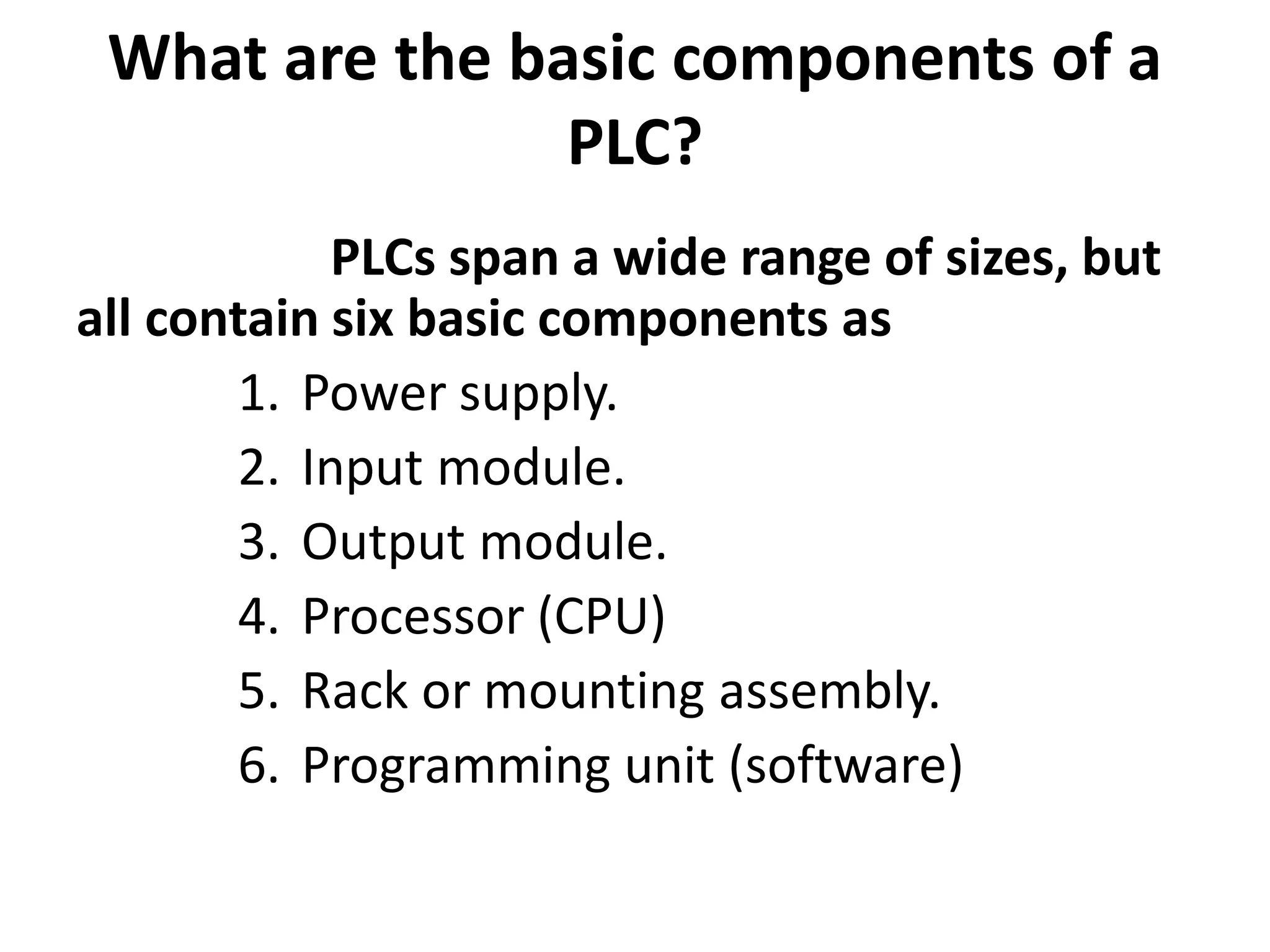 What are the basic components of a PLC?

PLCs span a wide range of sizes, but all contain six basic components as

1. Power supply.
2. Input module.
3. Output module.
4. Processor (CPU)
5. Rack or mounting assembly.
6. Programming unit (software)